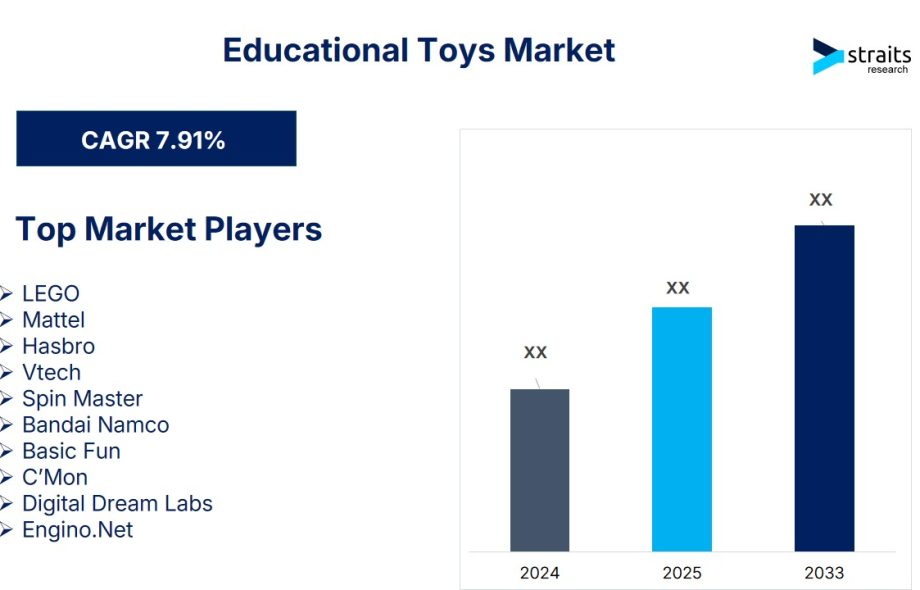 Educational Toys Market

straits research

CAGR 7.91%

Top Market Players

➢ LEGO
➢ Mattel
➢ Hasbro
➢ Vtech
➢ Spin Master
➢ Bandai Namco
➢ Basic Fun
➢ C'Mon
➢ Digital Dream Labs
➢ Engino.Net

XX
XX
XX

2024
2025
2033